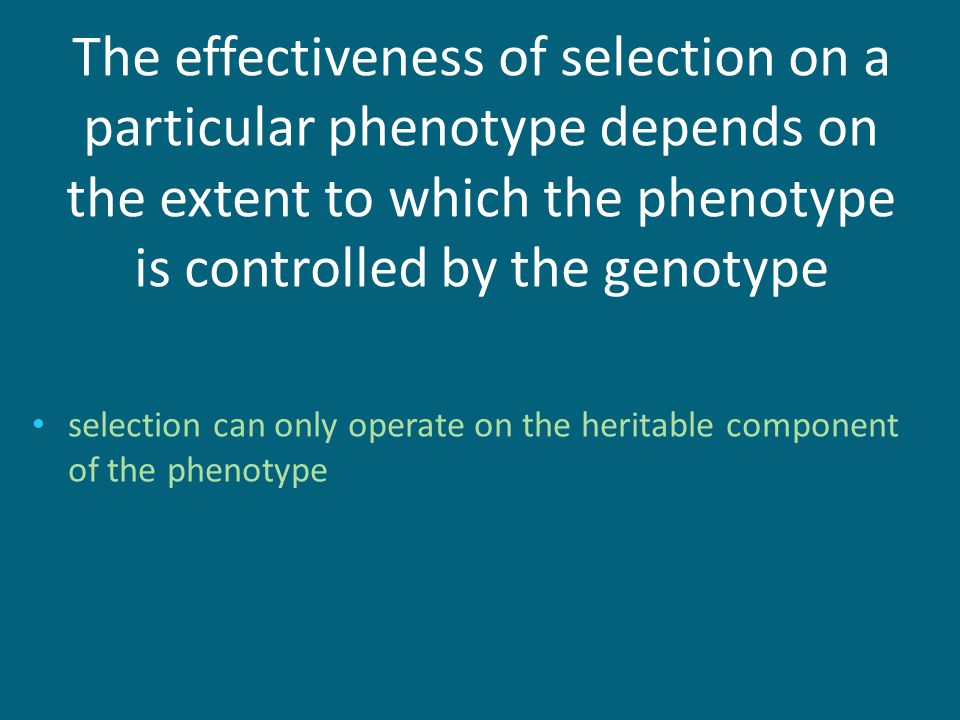 The effectiveness of selection on a particular phenotype depends on the extent to which the phenotype is controlled by the genotype

• selection can only operate on the heritable component of the phenotype